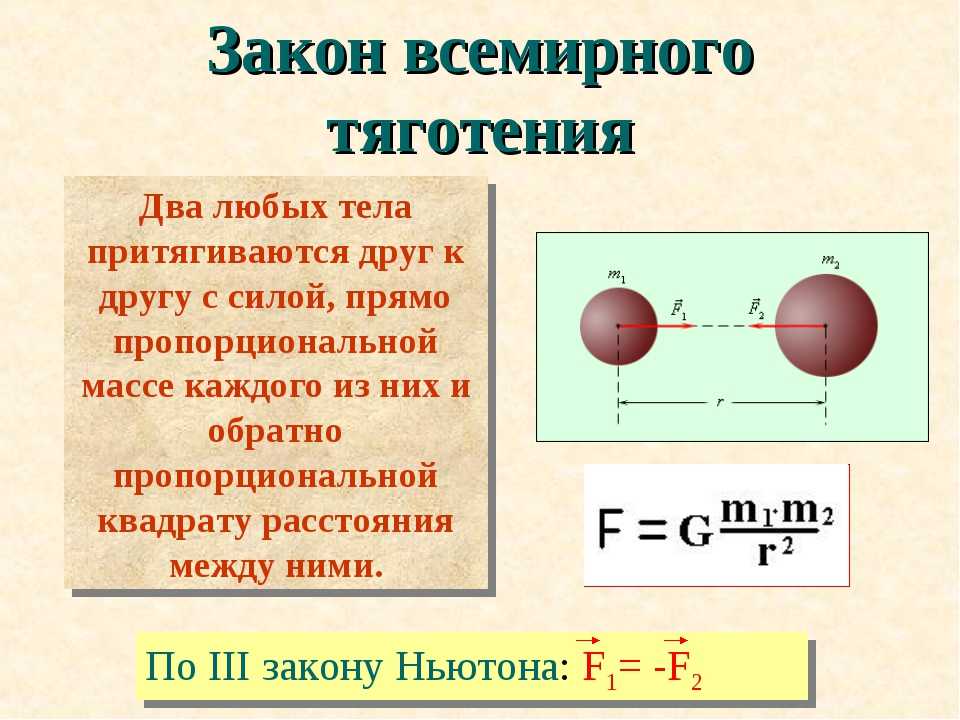 Закон всемирного тяготения

Два любых тела притягиваются друг к другу с силой, прямо пропорциональной массе каждого из них и обратно пропорциональной квадрату расстояния между ними.

$m_1$ $\vec{F}_1$ $\vec{F}_2$ $m_2$ $r$

$F = G\frac{m_1 \cdot m_2}{r^2}$

По III закону Ньютона: $\vec{F}_1 = -\vec{F}_2$